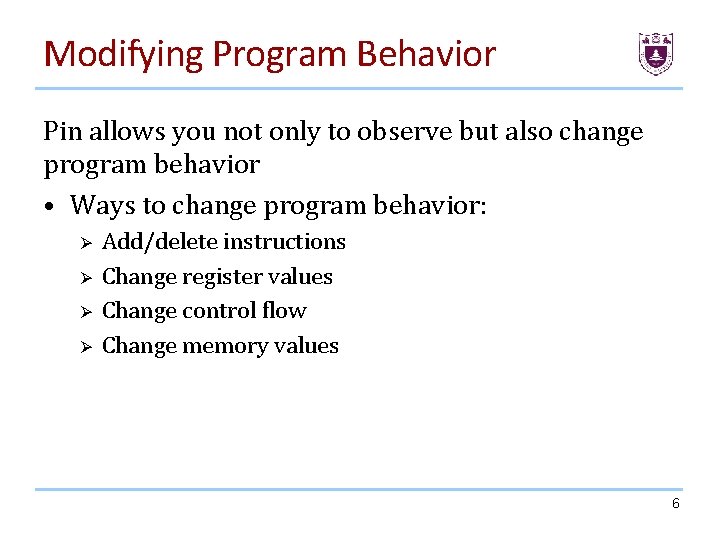 Modifying Program Behavior

Pin allows you not only to observe but also change program behavior

• Ways to change program behavior:
  ➢ Add/delete instructions
  ➢ Change register values
  ➢ Change control flow
  ➢ Change memory values

6